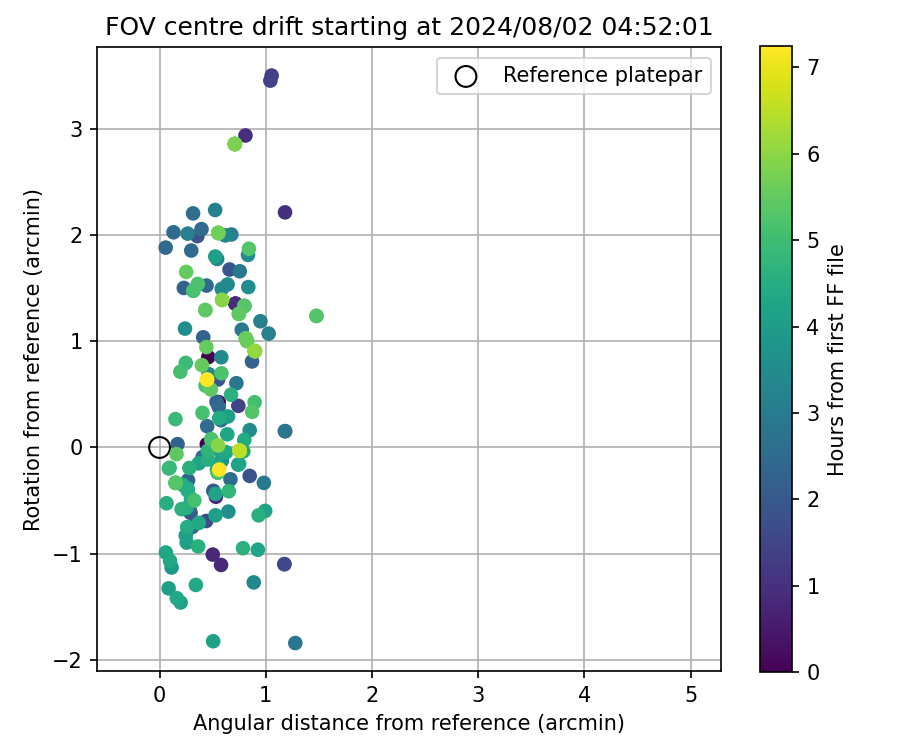 FOV centre drift starting at 2024/08/02 04:52:01

Reference platepar

Rotation from reference (arcmin)

3
2
1
0
−1
−2

0
1
2
3
4
5

Angular distance from reference (arcmin)

Hours from first FF file

7
6
5
4
3
2
1
0